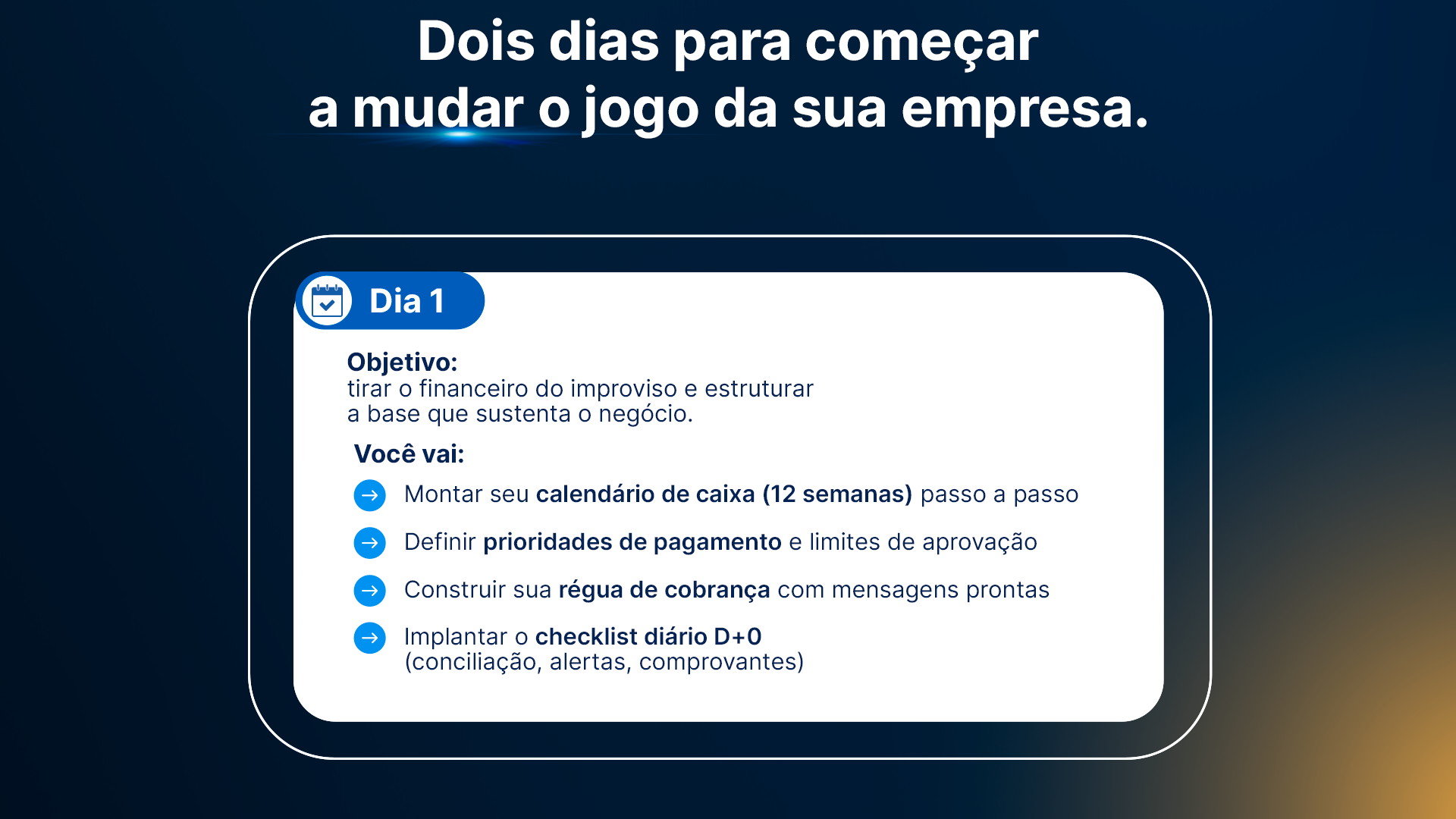 Dois dias para começar a mudar o jogo da sua empresa.

Dia 1

Objetivo:
tirar o financeiro do improviso e estruturar a base que sustenta o negócio.

Você vai:

Montar seu calendário de caixa (12 semanas) passo a passo

Definir prioridades de pagamento e limites de aprovação

Construir sua régua de cobrança com mensagens prontas

Implantar o checklist diário D+0 (conciliação, alertas, comprovantes)